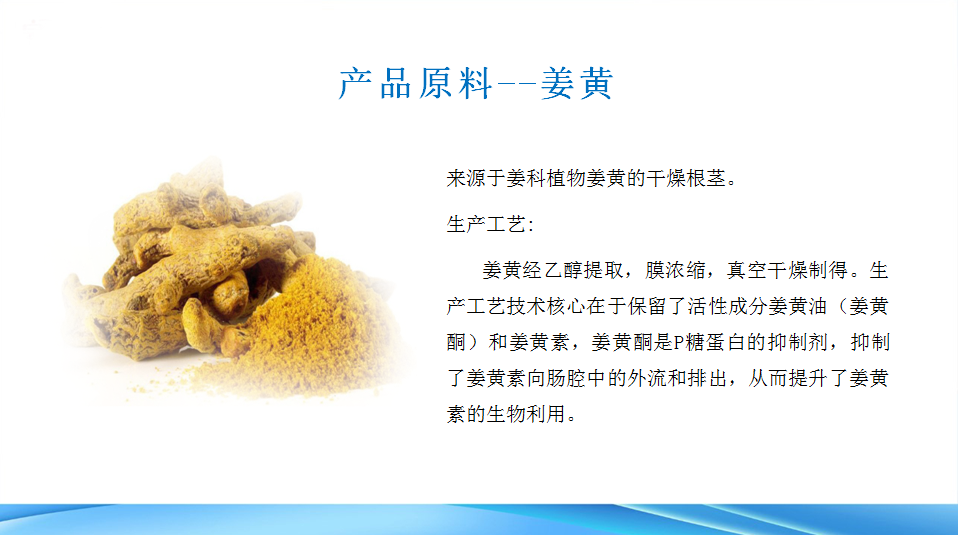 产品原料--姜黄

来源于姜科植物姜黄的干燥根茎。

生产工艺:

姜黄经乙醇提取，膜浓缩，真空干燥制得。生产工艺技术核心在于保留了活性成分姜黄油（姜黄酮）和姜黄素，姜黄酮是P糖蛋白的抑制剂，抑制了姜黄素向肠腔中的外流和排出，从而提升了姜黄素的生物利用。